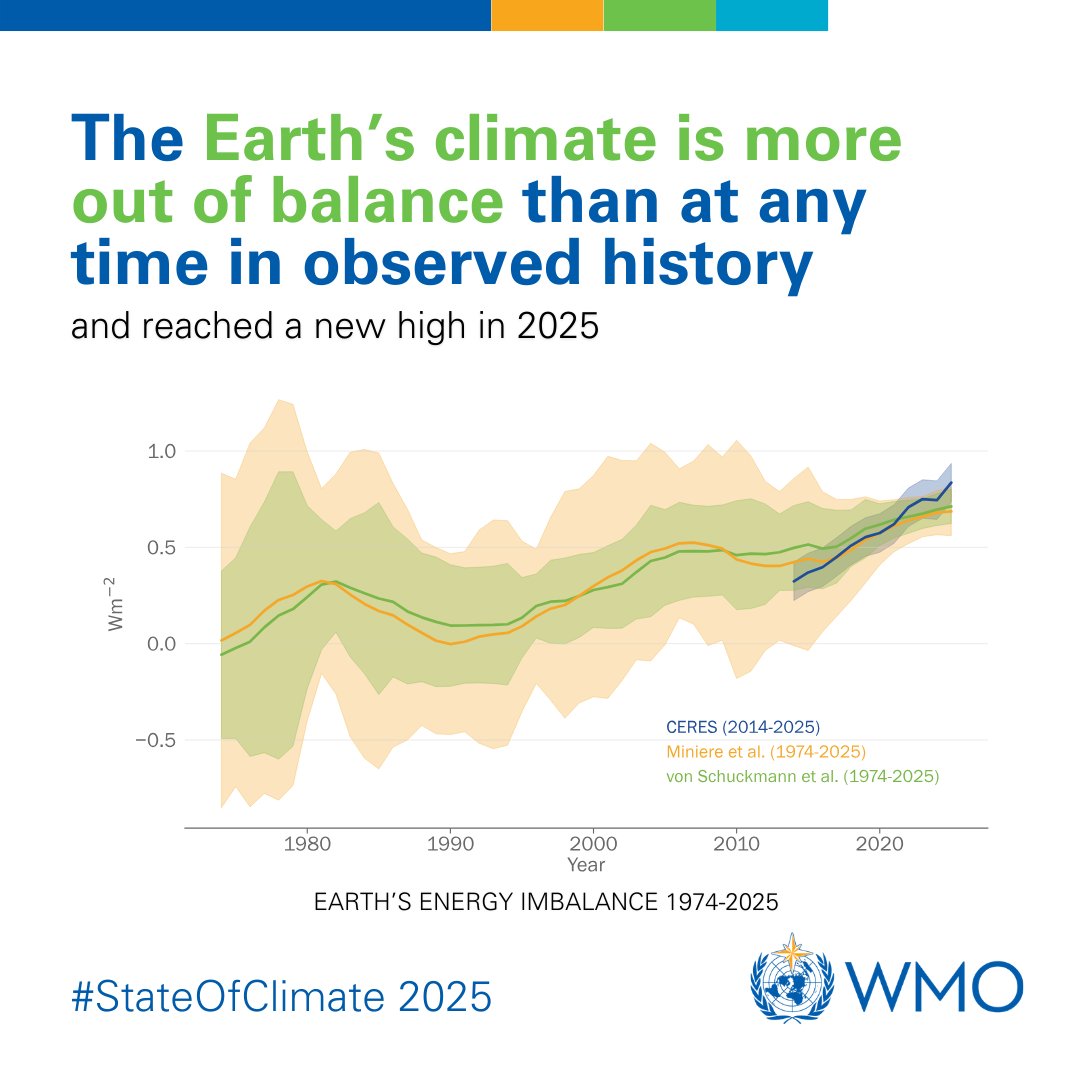 The Earth's climate is more out of balance than at any time in observed history

and reached a new high in 2025

1.0
0.5
0.0
−0.5
$Wm^{-2}$

CERES (2014-2025)
Miniere et al. (1974-2025)
von Schuckmann et al. (1974-2025)

1980
1990
2000
2010
2020
Year

EARTH'S ENERGY IMBALANCE 1974-2025

#StateOfClimate 2025

WMO